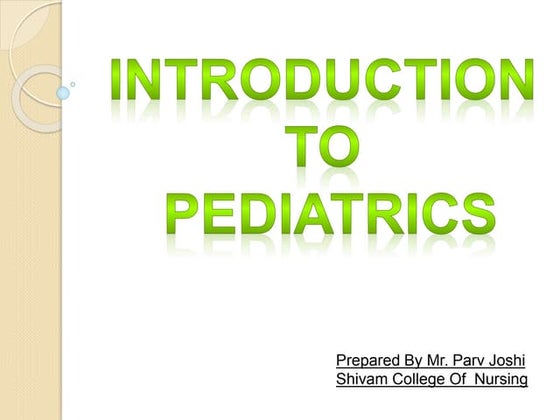 INTRODUCTION
TO
PEDIATRICS

Prepared By Mr. Parv Joshi
Shivam College Of Nursing